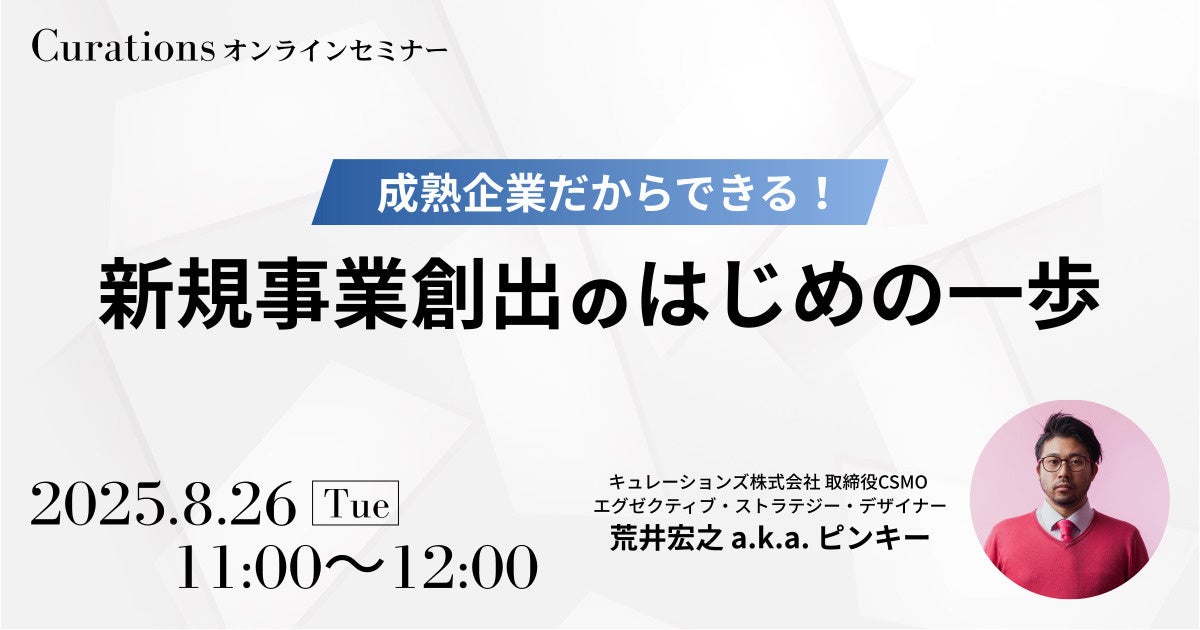 Curations オンラインセミナー

成熟企業だからできる！

新規事業創出のはじめの一歩

2025.8.26 Tue
11:00〜12:00

キュレーションズ株式会社 取締役CSMO
エグゼクティブ・ストラテジー・デザイナー
荒井宏之 a.k.a. ピンキー